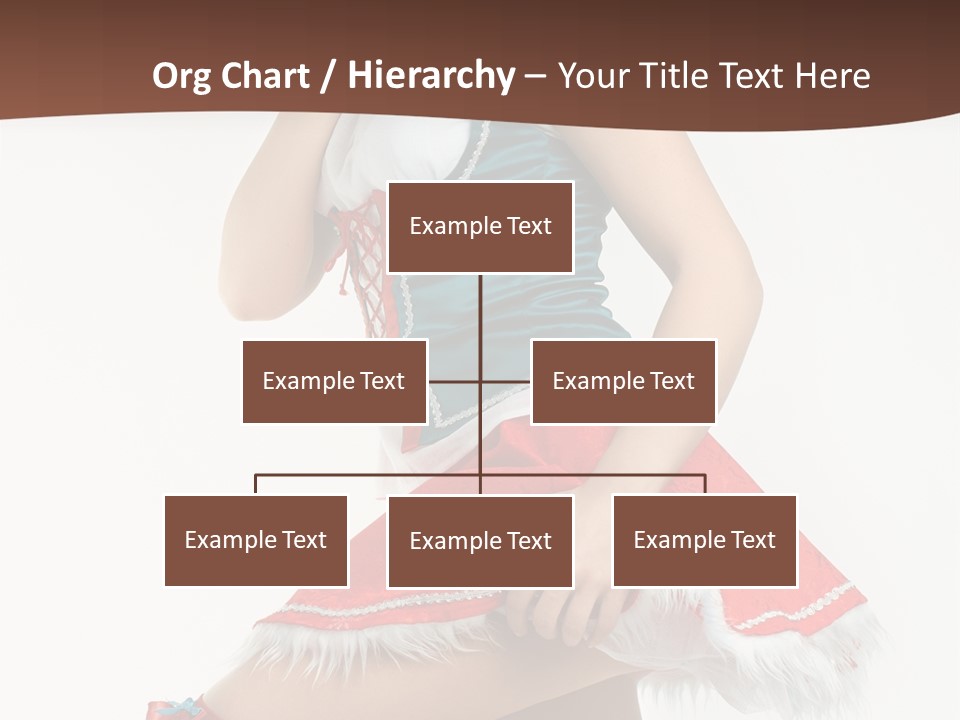 Org Chart / Hierarchy – Your Title Text Here

Example Text

Example Text

Example Text

Example Text

Example Text

Example Text